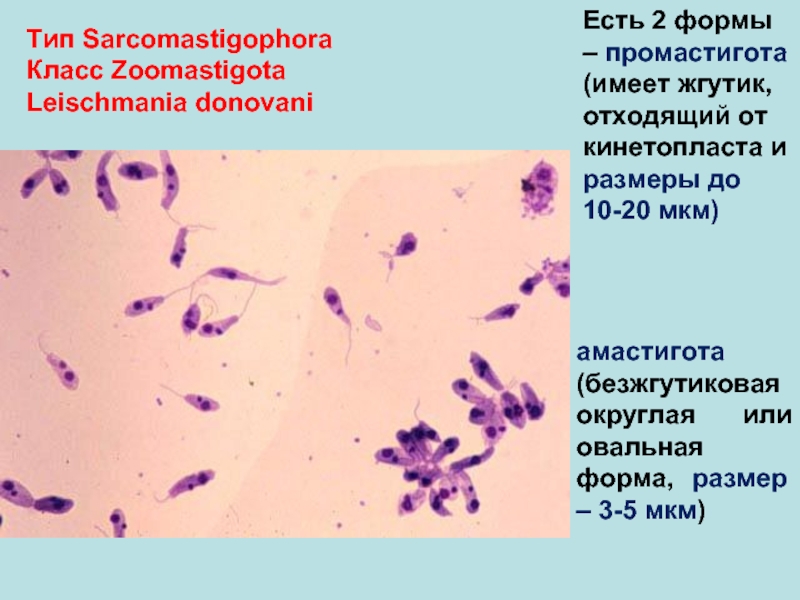 Тип Sarcomastigophora
Класс Zoomastigota
Leischmania donovani

Есть 2 формы – промастигота (имеет жгутик, отходящий от кинетопласта и размеры до 10-20 мкм)

амастигота (безжгутиковая округлая или овальная форма, размер – 3-5 мкм)